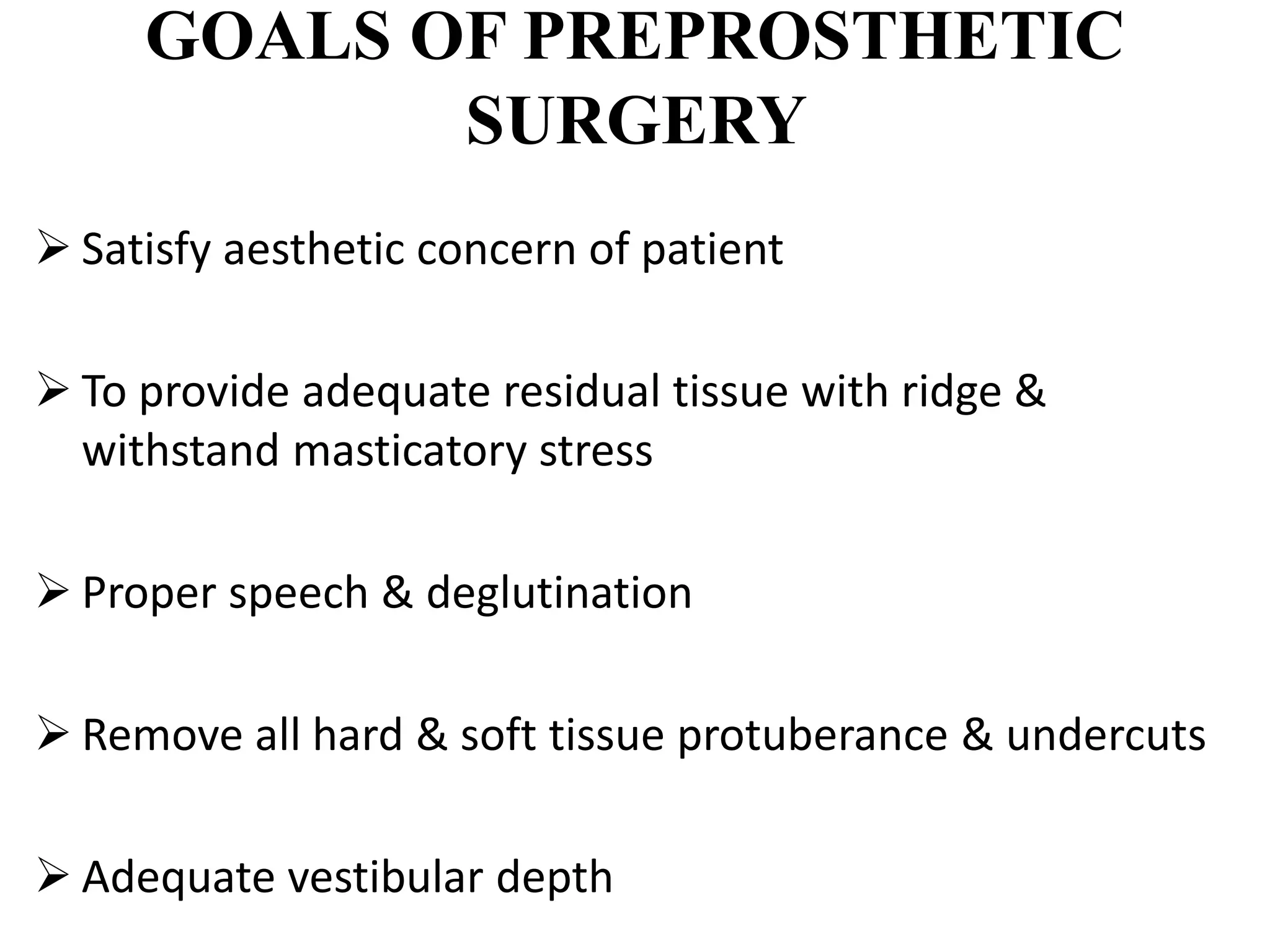 GOALS OF PREPROSTHETIC SURGERY

➢ Satisfy aesthetic concern of patient

➢ To provide adequate residual tissue with ridge & withstand masticatory stress

➢ Proper speech & deglutination

➢ Remove all hard & soft tissue protuberance & undercuts

➢ Adequate vestibular depth